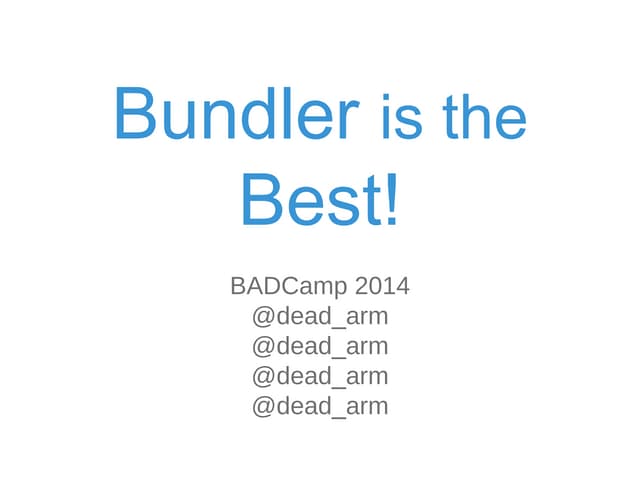 Bundler is the Best!

BADCamp 2014
@dead_arm
@dead_arm
@dead_arm
@dead_arm